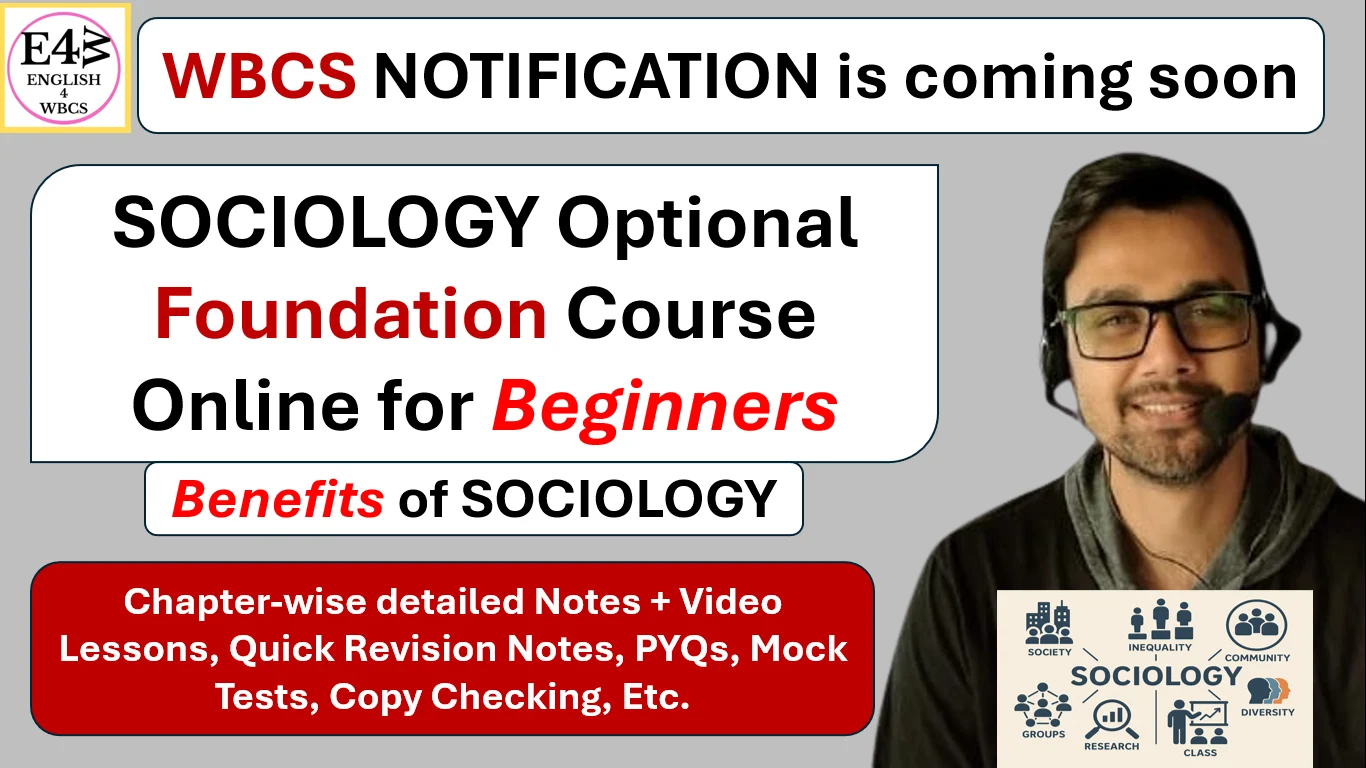 E4W
ENGLISH
4
WBCS

WBCS NOTIFICATION is coming soon

SOCIOLOGY Optional Foundation Course Online for Beginners

Benefits of SOCIOLOGY

Chapter-wise detailed Notes + Video Lessons, Quick Revision Notes, PYQs, Mock Tests, Copy Checking, Etc.

SOCIETY
INEQUALITY
COMMUNITY
SOCIOLOGY
DIVERSITY
GROUPS
RESEARCH
CLASS